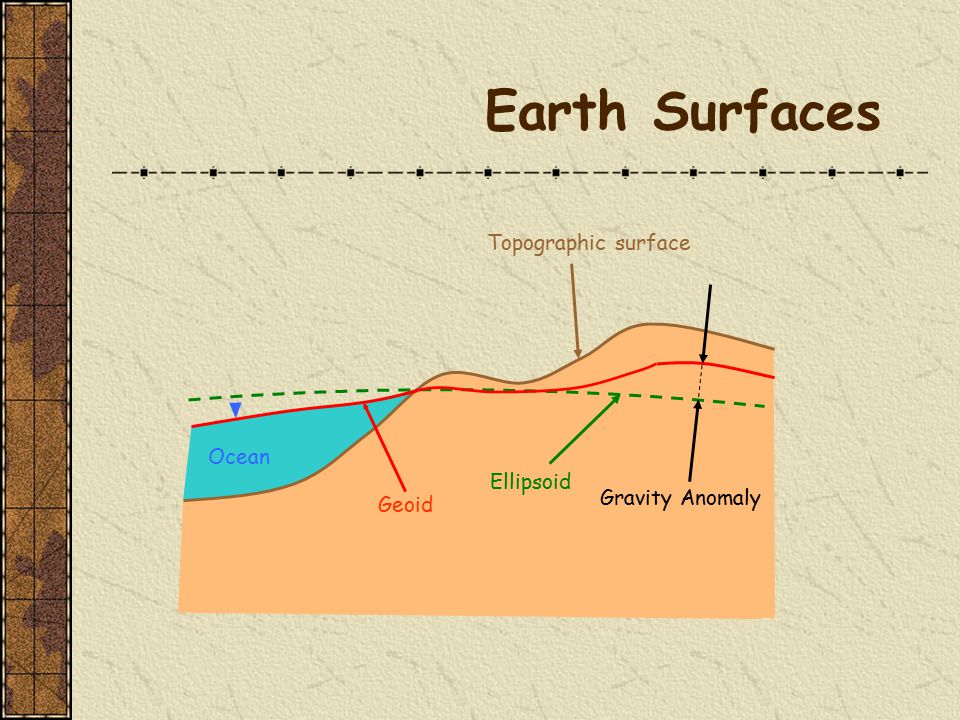 Earth Surfaces

Topographic surface

Ocean

Geoid

Ellipsoid

Gravity Anomaly